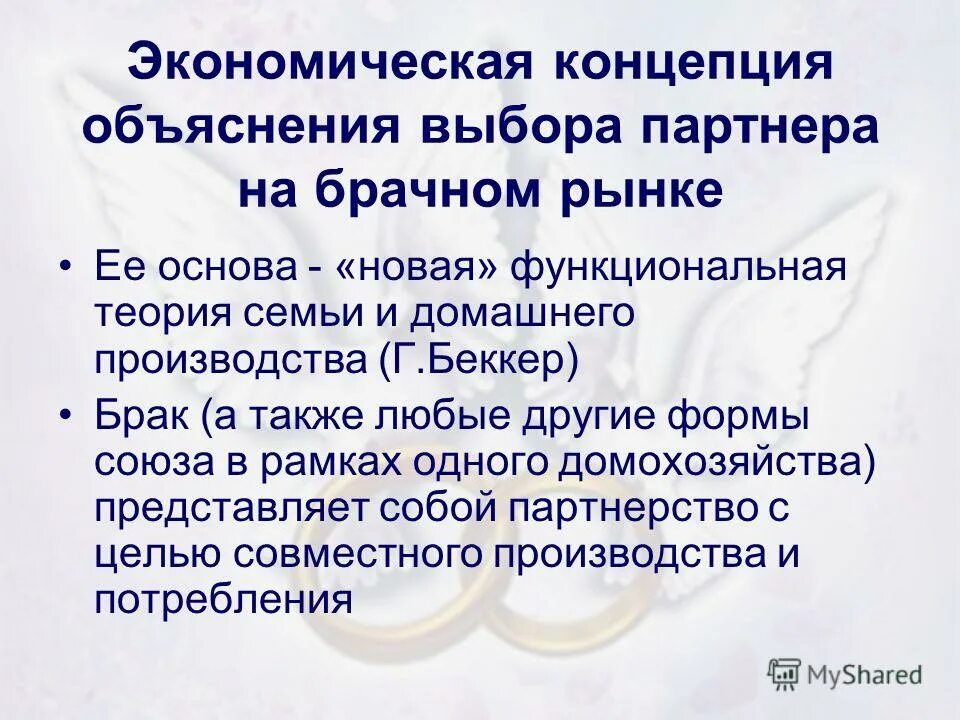 Экономическая концепция объяснения выбора партнера на брачном рынке

• Ее основа - «новая» функциональная теория семьи и домашнего производства (Г.Беккер)

• Брак (а также любые другие формы союза в рамках одного домохозяйства) представляет собой партнерство с целью совместного производства и потребления

MyShared